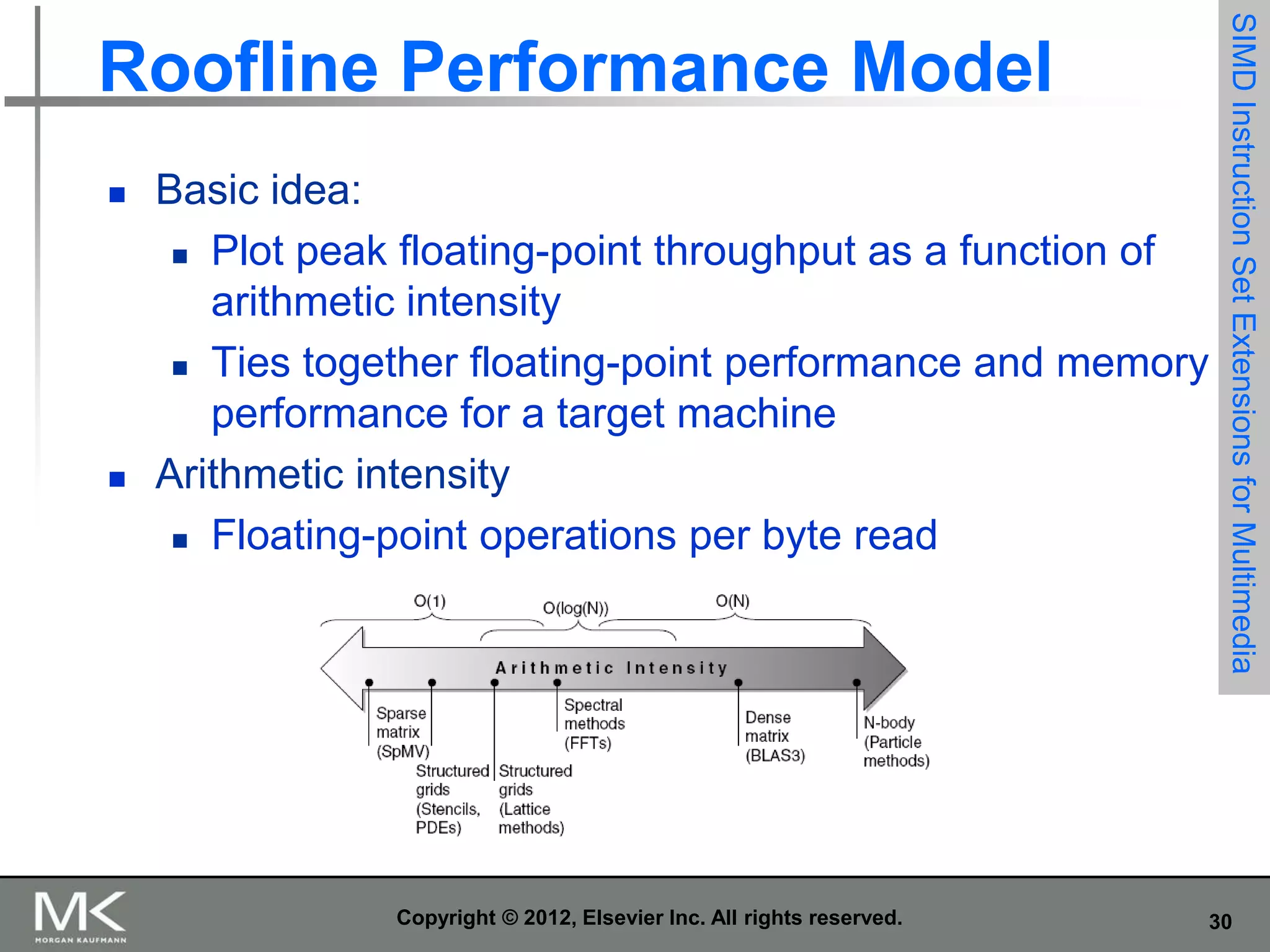 Roofline Performance Model

SIMD Instruction Set Extensions for Multimedia

- Basic idea:
  - Plot peak floating-point throughput as a function of arithmetic intensity
  - Ties together floating-point performance and memory performance for a target machine
- Arithmetic intensity
  - Floating-point operations per byte read

O(1)
O(log(N))
O(N)
Arithmetic Intensity
Sparse matrix (SpMV)
Structured grids (Stencils, PDEs)
Structured grids (Lattice methods)
Spectral methods (FFTs)
Dense matrix (BLAS3)
N-body (Particle methods)

MK
MORGAN KAUFMANN

Copyright © 2012, Elsevier Inc. All rights reserved.

30